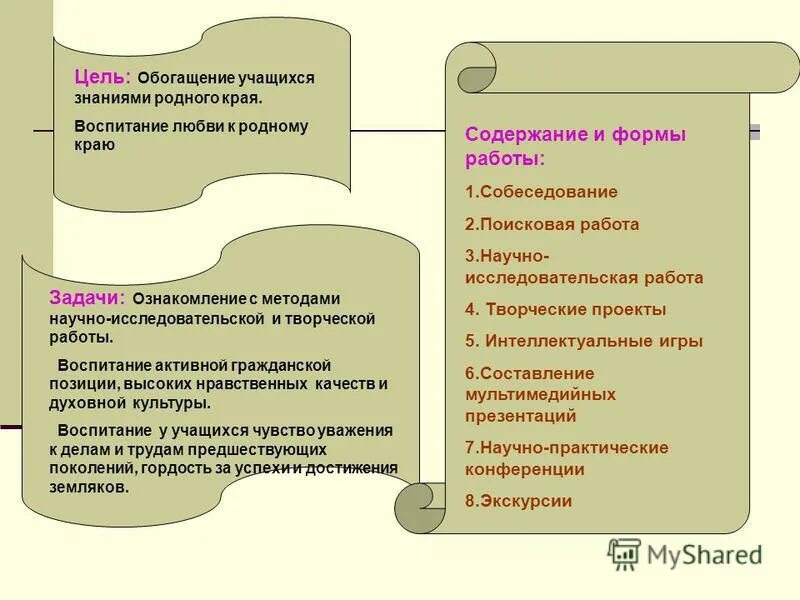 Цель: Обогащение учащихся знаниями родного края.

Воспитание любви к родному краю

Задачи: Ознакомление с методами научно-исследовательской и творческой работы.

Воспитание активной гражданской позиции, высоких нравственных качеств и духовной культуры.

Воспитание у учащихся чувство уважения к делам и трудам предшествующих поколений, гордость за успехи и достижения земляков.

Содержание и формы работы:

1.Собеседование

2.Поисковая работа

3.Научно-исследовательская работа

4. Творческие проекты

5. Интеллектуальные игры

6.Составление мультимедийных презентаций

7.Научно-практические конференции

8.Экскурсии

MyShared